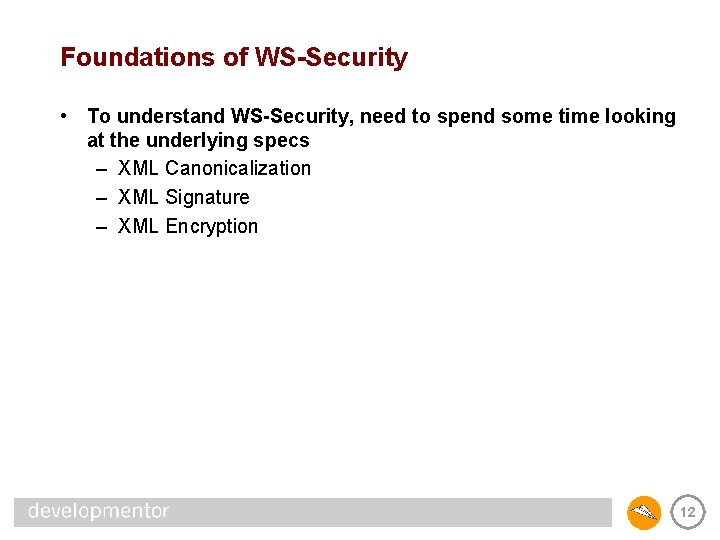 Foundations of WS-Security

• To understand WS-Security, need to spend some time looking at the underlying specs
– XML Canonicalization
– XML Signature
– XML Encryption

developmentor

12